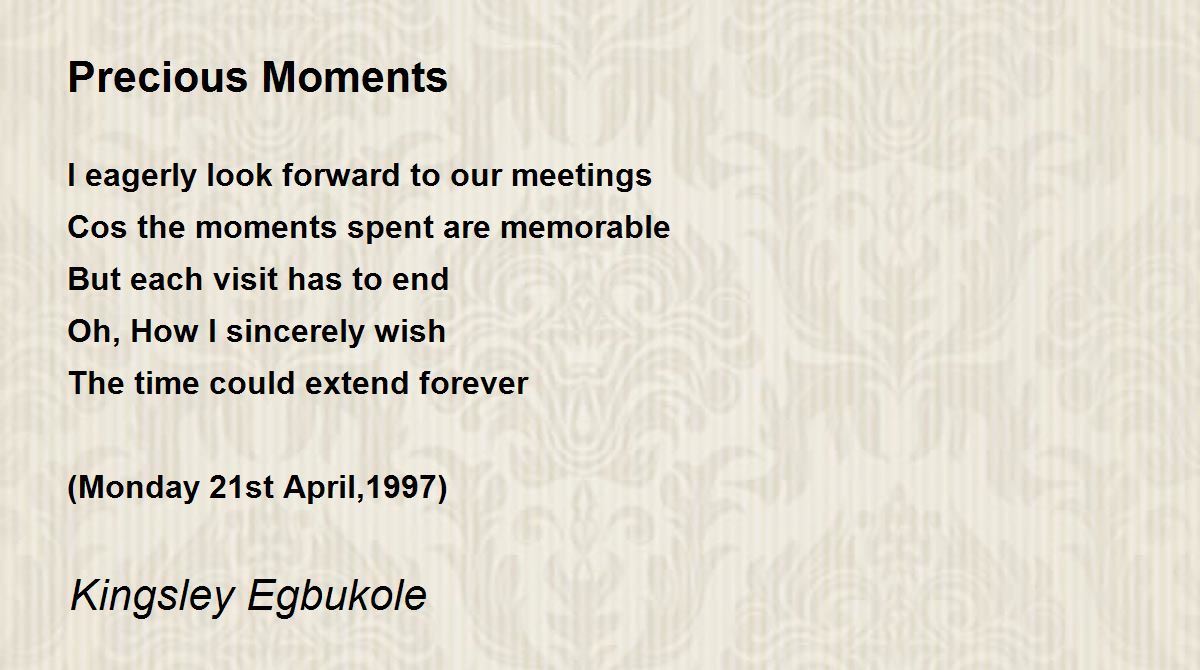 Precious Moments

I eagerly look forward to our meetings
Cos the moments spent are memorable
But each visit has to end
Oh, How I sincerely wish
The time could extend forever

(Monday 21st April,1997)

Kingsley Egbukole